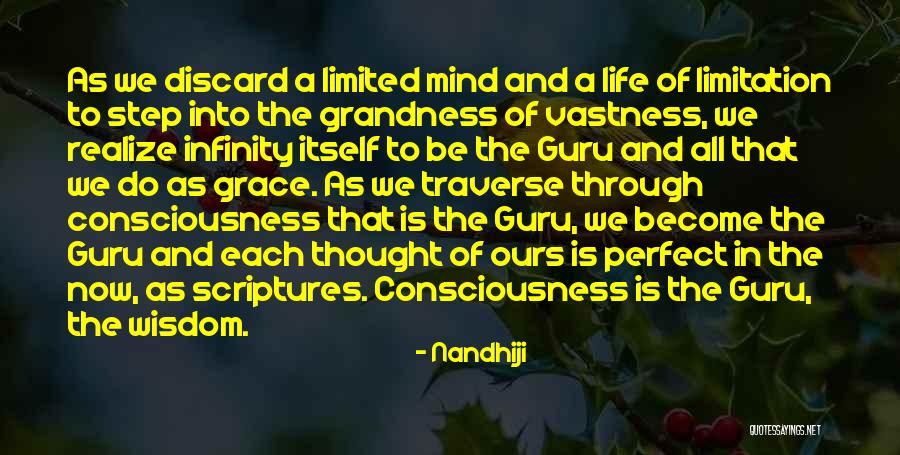 As we discard a limited mind and a life of limitation to step into the grandness of vastness, we realize infinity itself to be the Guru and all that we do as grace. As we traverse through consciousness that is the Guru, we become the Guru and each thought of ours is perfect in the now, as scriptures. Consciousness is the Guru, the wisdom.

- Nandhiji

QUOTESSAYINGS.NET